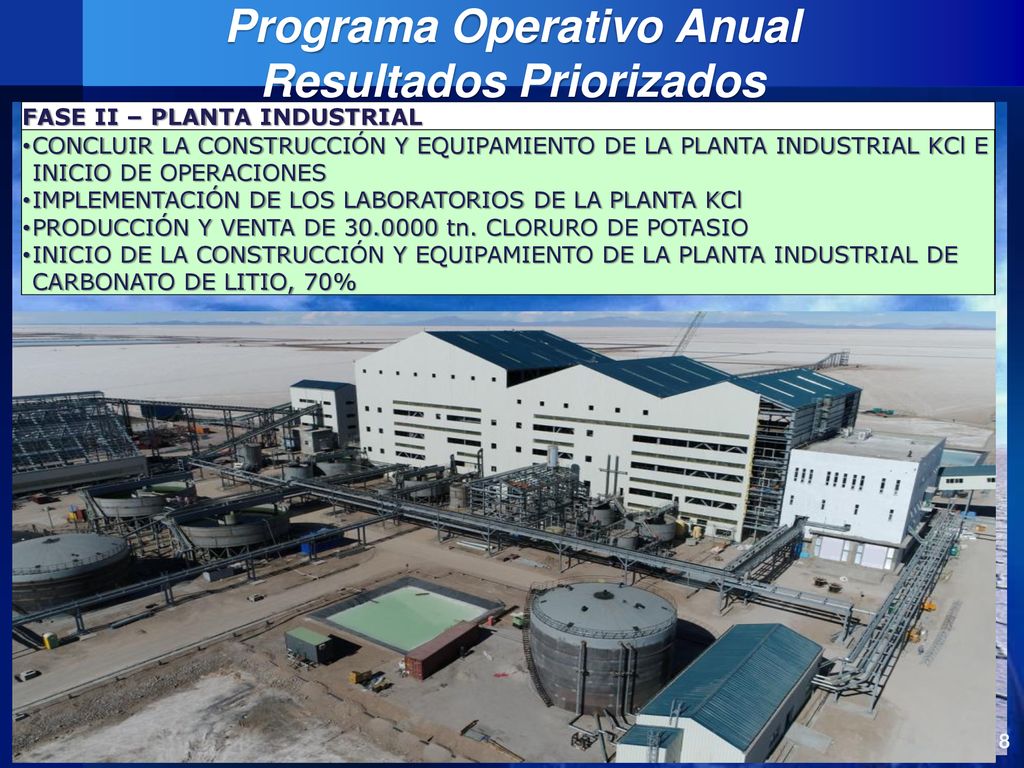 Programa Operativo Anual
Resultados Priorizados

FASE II – PLANTA INDUSTRIAL

•CONCLUIR LA CONSTRUCCIÓN Y EQUIPAMIENTO DE LA PLANTA INDUSTRIAL KCl E INICIO DE OPERACIONES
•IMPLEMENTACIÓN DE LOS LABORATORIOS DE LA PLANTA KCl
•PRODUCCIÓN Y VENTA DE 30.0000 tn. CLORURO DE POTASIO
•INICIO DE LA CONSTRUCCIÓN Y EQUIPAMIENTO DE LA PLANTA INDUSTRIAL DE CARBONATO DE LITIO, 70%

8